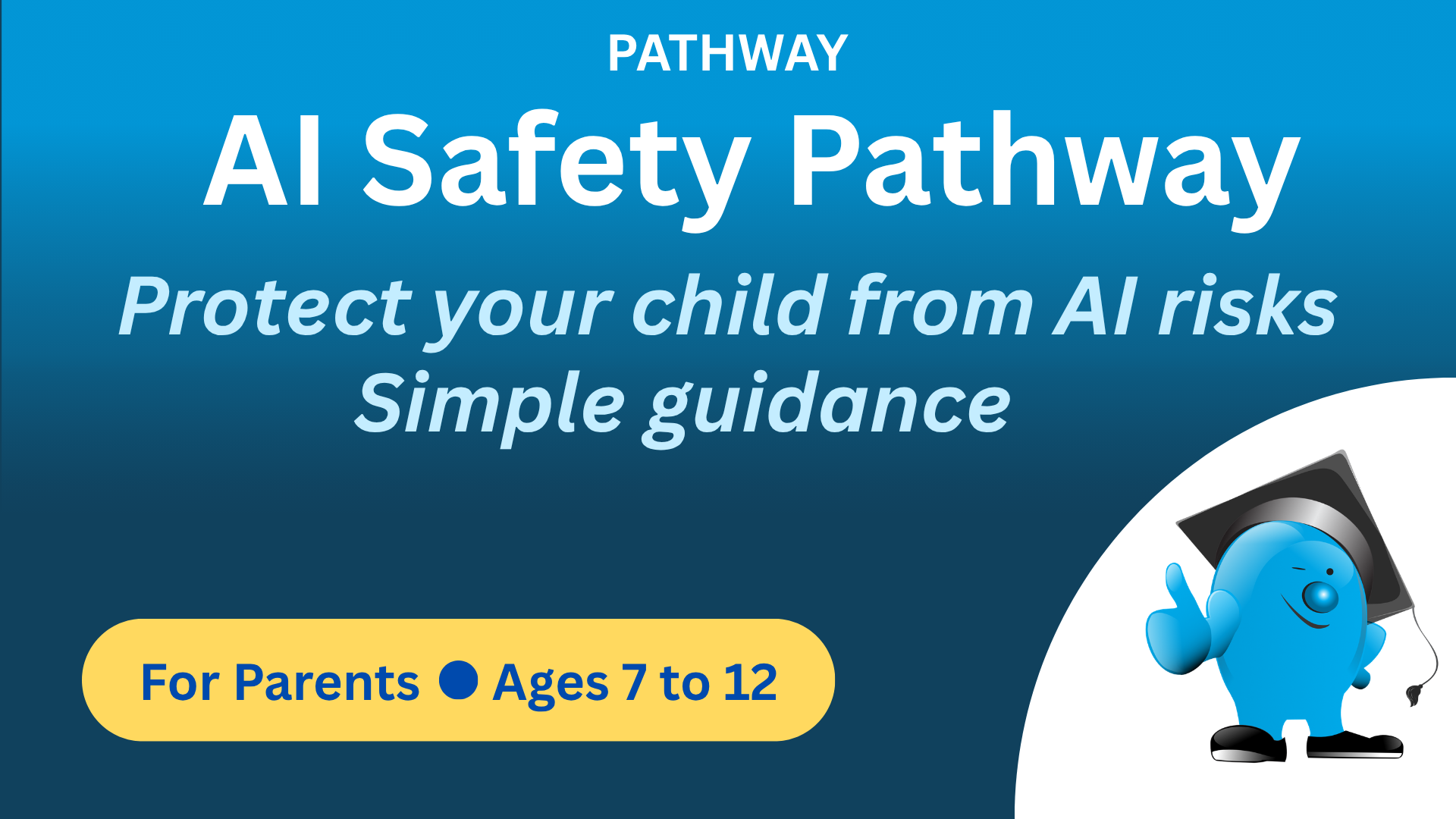 PATHWAY

AI Safety Pathway

Protect your child from AI risks
Simple guidance

For Parents ● Ages 7 to 12